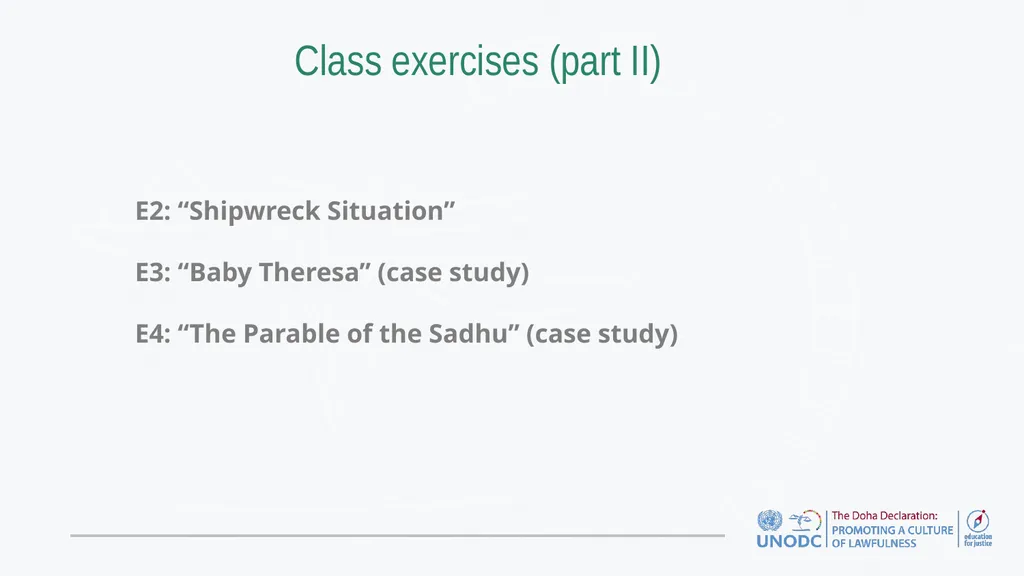 Class exercises (part II)

E2: “Shipwreck Situation”

E3: “Baby Theresa” (case study)

E4: “The Parable of the Sadhu” (case study)

UNODC

The Doha Declaration:
PROMOTING A CULTURE OF LAWFULNESS

education for justice